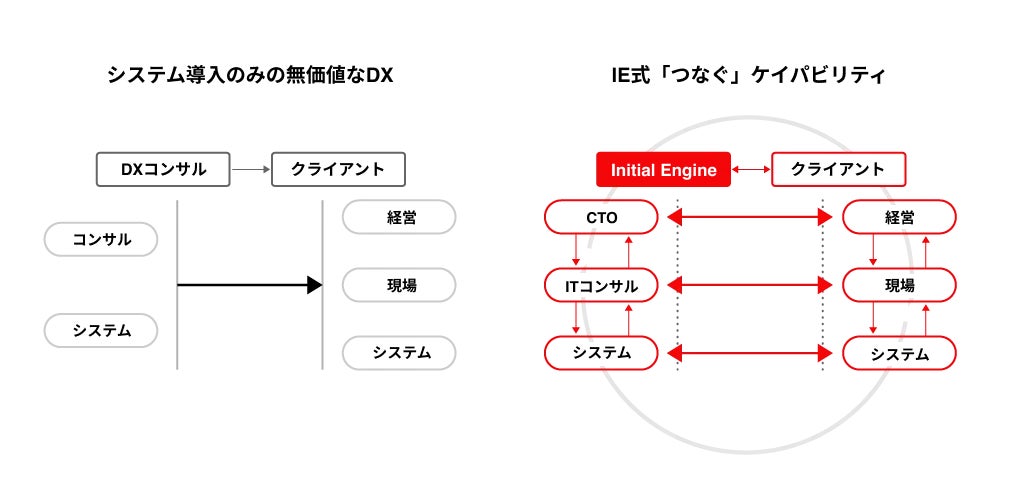 システム導入のみの無価値なDX

DXコンサル

クライアント

コンサル

システム

経営

現場

システム

IE式「つなぐ」ケイパビリティ

Initial Engine

クライアント

CTO

ITコンサル

システム

経営

現場

システム